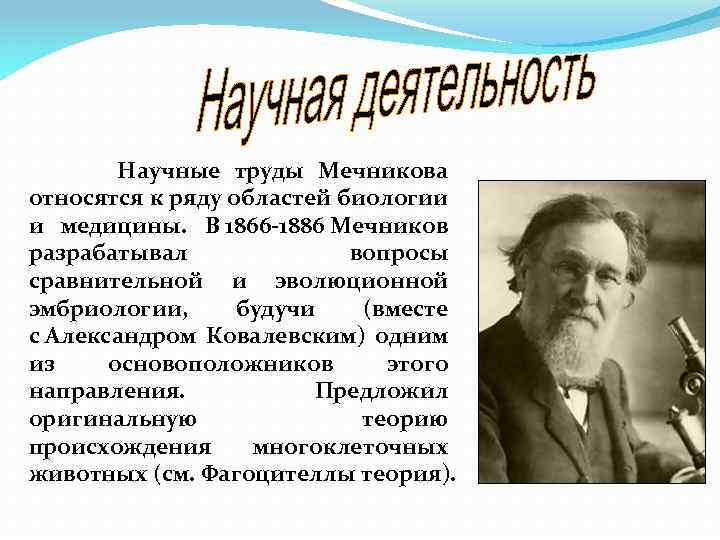 Научная деятельность

Научные труды Мечникова относятся к ряду областей биологии и медицины. В 1866-1886 Мечников разрабатывал вопросы сравнительной и эволюционной эмбриологии, будучи (вместе с Александром Ковалевским) одним из основоположников этого направления. Предложил оригинальную теорию происхождения многоклеточных животных (см. Фагоцителлы теория).